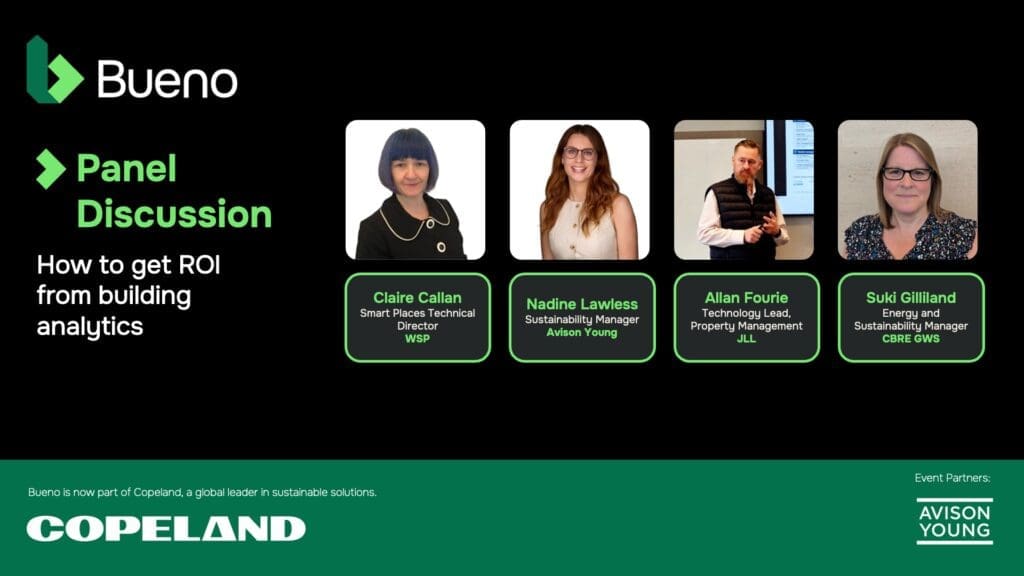 Bueno

Panel Discussion

How to get ROI from building analytics

Claire Callan
Smart Places Technical Director
WSP

Nadine Lawless
Sustainability Manager
Avison Young

Allan Fourie
Technology Lead, Property Management
JLL

Suki Gilliland
Energy and Sustainability Manager
CBRE GWS

Bueno is now part of Copeland, a global leader in sustainable solutions.

COPELAND

Event Partners:

AVISON YOUNG